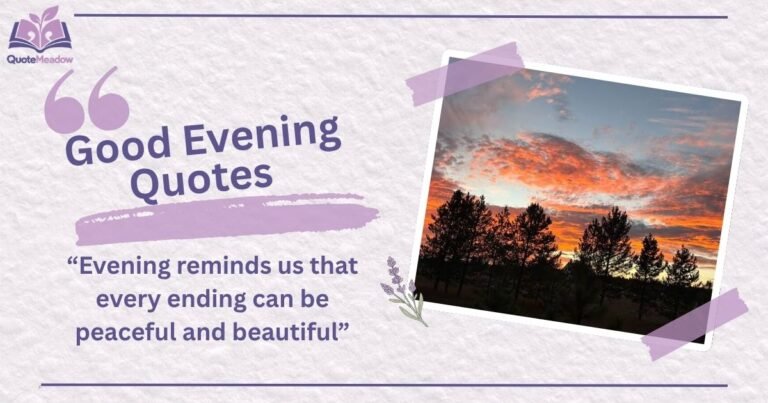 QuoteMeadow

Good Evening Quotes

"Evening reminds us that every ending can be peaceful and beautiful"